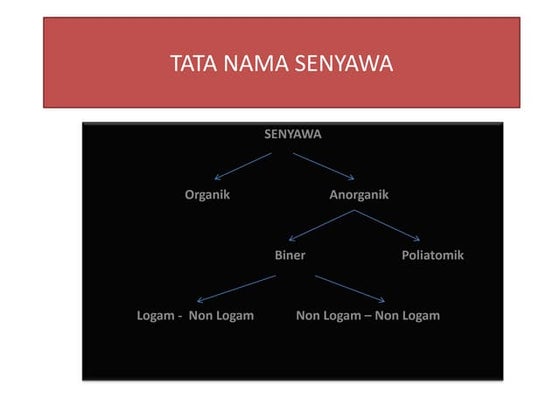 TATA NAMA SENYAWA

SENYAWA

Organik

Anorganik

Biner

Poliatomik

Logam - Non Logam

Non Logam – Non Logam